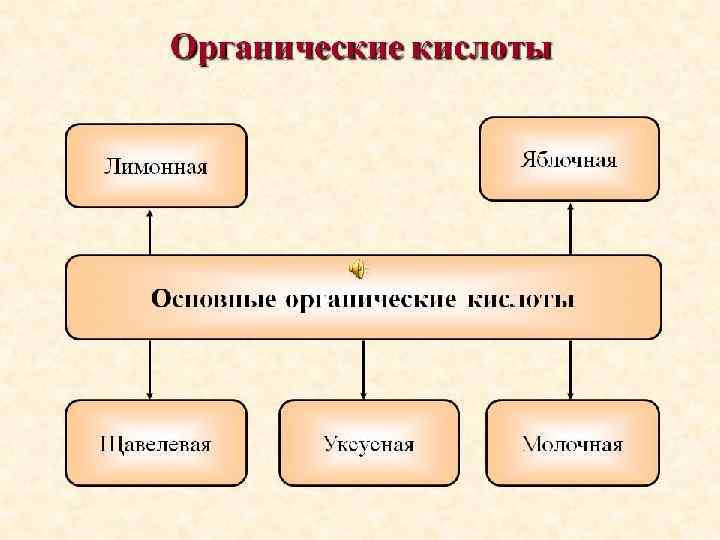 Органические кислоты

Лимонная

Яблочная

Основные органические кислоты

Щавелевая

Уксусная

Молочная